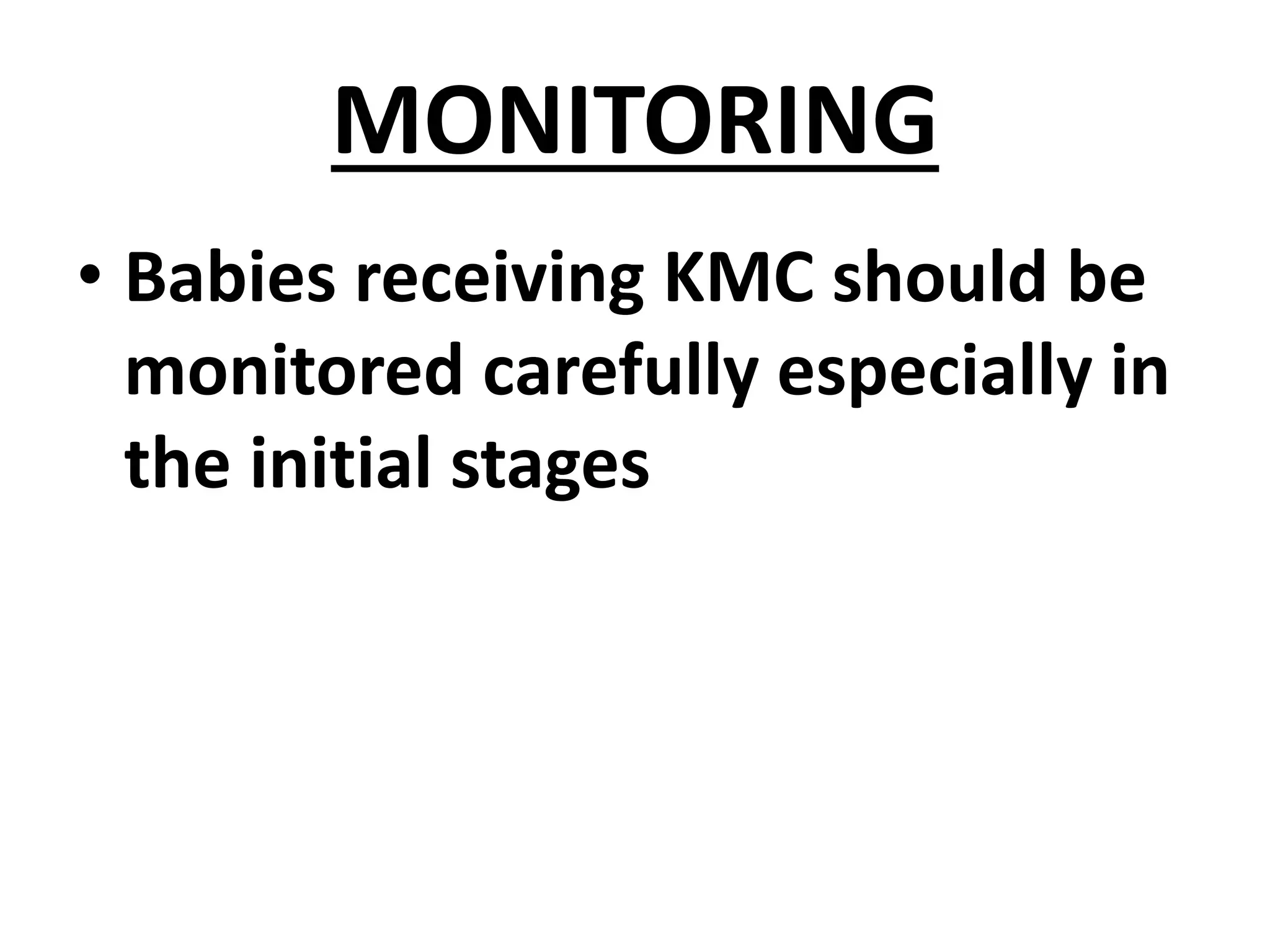 MONITORING

• Babies receiving KMC should be monitored carefully especially in the initial stages